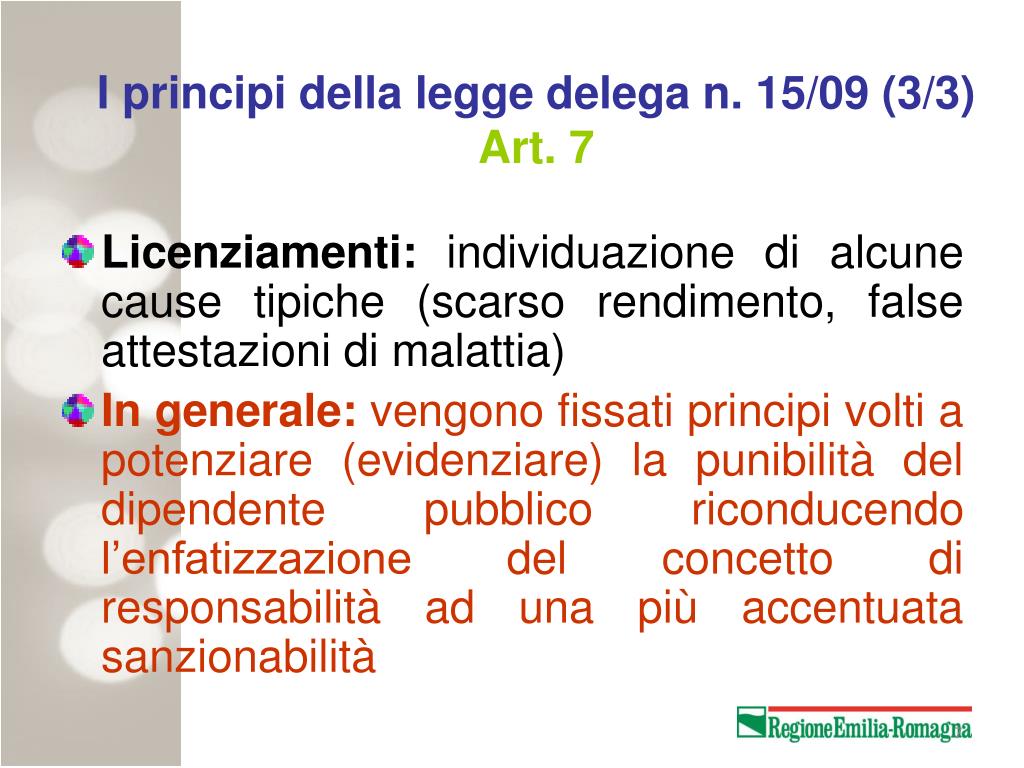 I principi della legge delega n. 15/09 (3/3)
Art. 7

Licenziamenti: individuazione di alcune cause tipiche (scarso rendimento, false attestazioni di malattia)

In generale: vengono fissati principi volti a potenziare (evidenziare) la punibilità del dipendente pubblico riconducendo l'enfatizzazione del concetto di responsabilità ad una più accentuata sanzionabilità

RegioneEmilia-Romagna